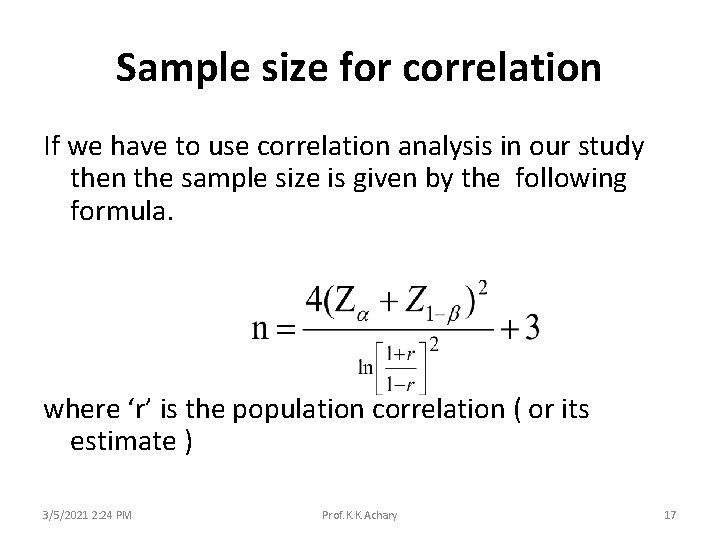 Sample size for correlation

If we have to use correlation analysis in our study then the sample size is given by the following formula.

$n = \frac{4(Z_{\alpha} + Z_{1-\beta})^2}{\ln\left[\frac{1+r}{1-r}\right]^2} + 3$

where ‘r’ is the population correlation ( or its estimate )

3/5/2021 2:24 PM

Prof. K.K.Achary

17